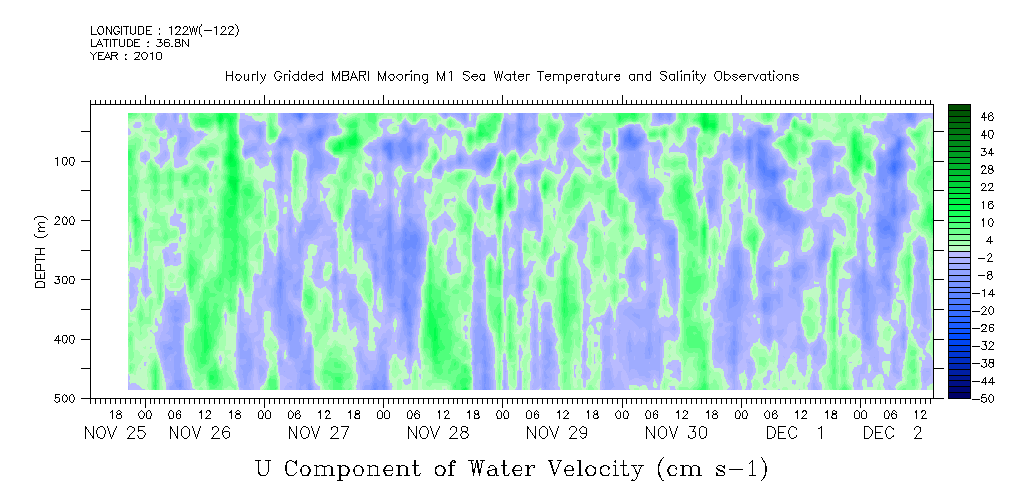 LONGITUDE : 122W(-122)
LATITUDE : 36.8N
YEAR : 2010

Hourly Gridded MBARI Mooring M1 Sea Water Temperature and Salinity Observations

DEPTH (m)
100
200
300
400
500

46
40
34
28
22
16
10
4
-2
-8
-14
-20
-26
-32
-38
-44
-50

18 00 06 12 18 00 06 12 18 00 06 12 18 00 06 12 18 00 06 12 18 00 06 12 18 00 06 12
NOV 25 NOV 26 NOV 27 NOV 28 NOV 29 NOV 30 DEC 1 DEC 2

U Component of Water Velocity (cm s-1)